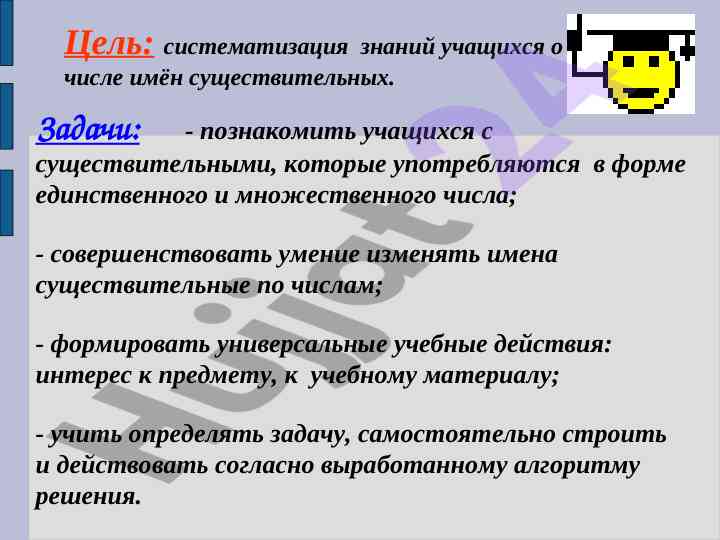 Цель: систематизация знаний учащихся о числе имён существительных.

Задачи: - познакомить учащихся с существительными, которые употребляются в форме единственного и множественного числа;

- совершенствовать умение изменять имена существительные по числам;

- формировать универсальные учебные действия: интерес к предмету, к учебному материалу;

- учить определять задачу, самостоятельно строить и действовать согласно выработанному алгоритму решения.

Hujjat24